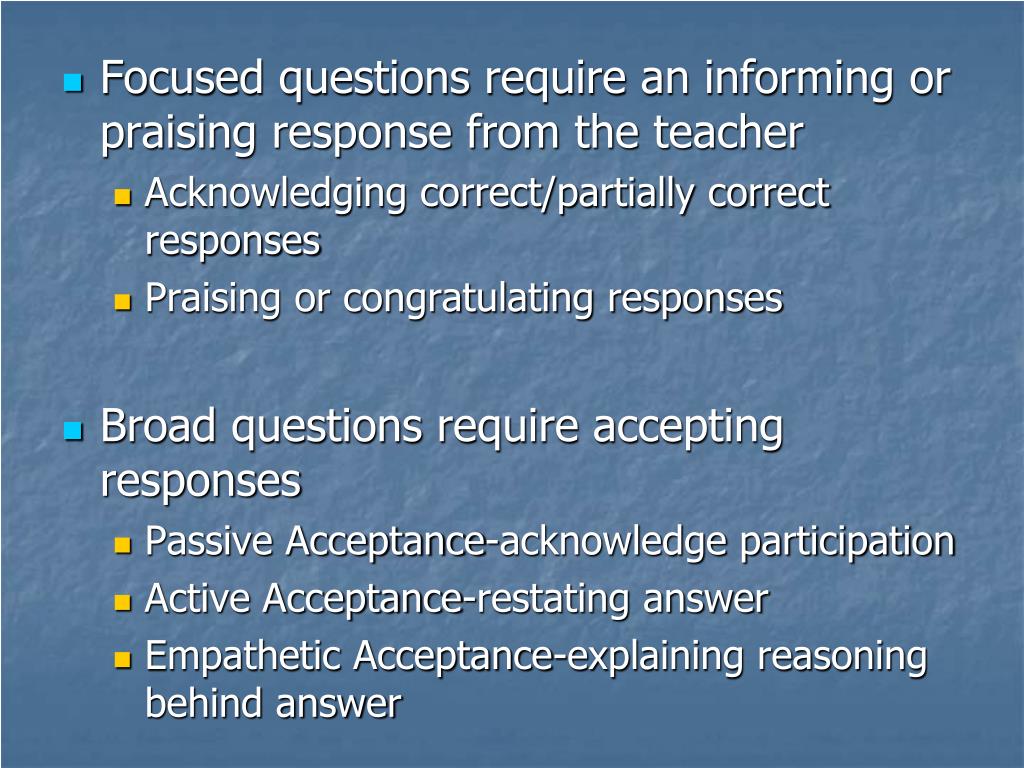 Focused questions require an informing or praising response from the teacher

Acknowledging correct/partially correct responses

Praising or congratulating responses

Broad questions require accepting responses

Passive Acceptance-acknowledge participation

Active Acceptance-restating answer

Empathetic Acceptance-explaining reasoning behind answer